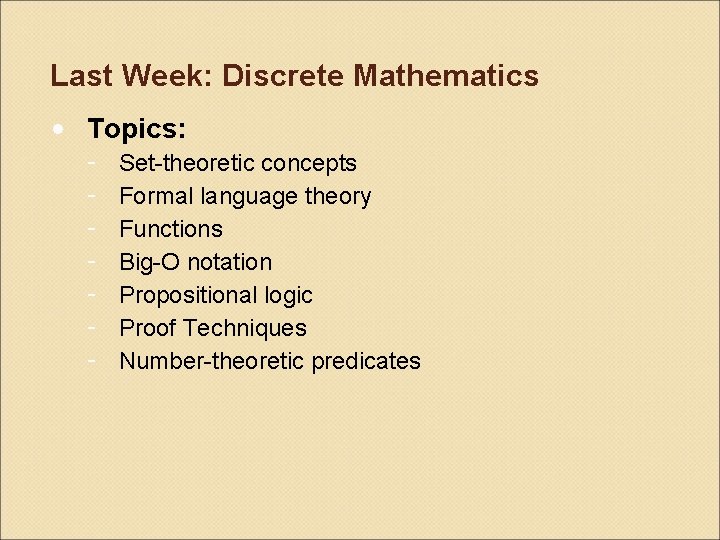 Last Week: Discrete Mathematics

• Topics:
- Set-theoretic concepts
- Formal language theory
- Functions
- Big-O notation
- Propositional logic
- Proof Techniques
- Number-theoretic predicates